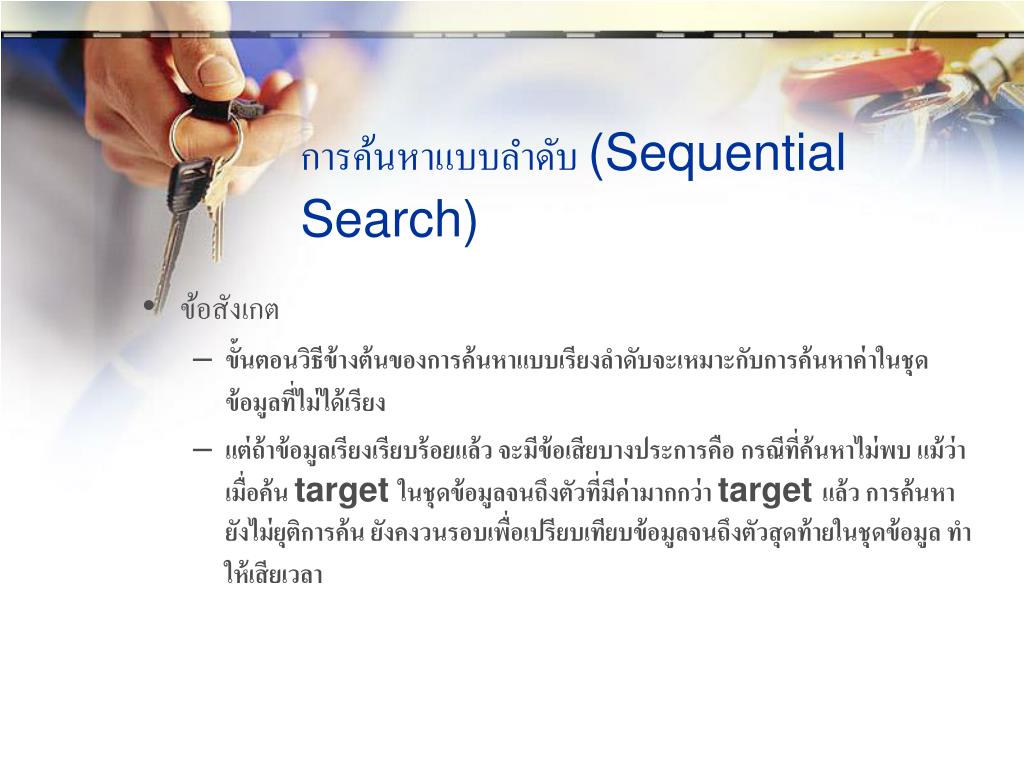 การค้นหาแบบลำดับ (Sequential Search)

• ข้อสังเกต
– ขั้นตอนวิธีข้างต้นของการค้นหาแบบเรียงลำดับจะเหมาะกับการค้นหาค่าในชุดข้อมูลที่ไม่ได้เรียง
– แต่ถ้าข้อมูลเรียงเรียบร้อยแล้ว จะมีข้อเสียบางประการคือ กรณีที่ค้นหาไม่พบ แม้ว่าเมื่อค้น target ในชุดข้อมูลจนถึงตัวที่มีค่ามากกว่า target แล้ว การค้นหายังไม่ยุติการค้น ยังคงวนรอบเพื่อเปรียบเทียบข้อมูลจนถึงตัวสุดท้ายในชุดข้อมูล ทำให้เสียเวลา